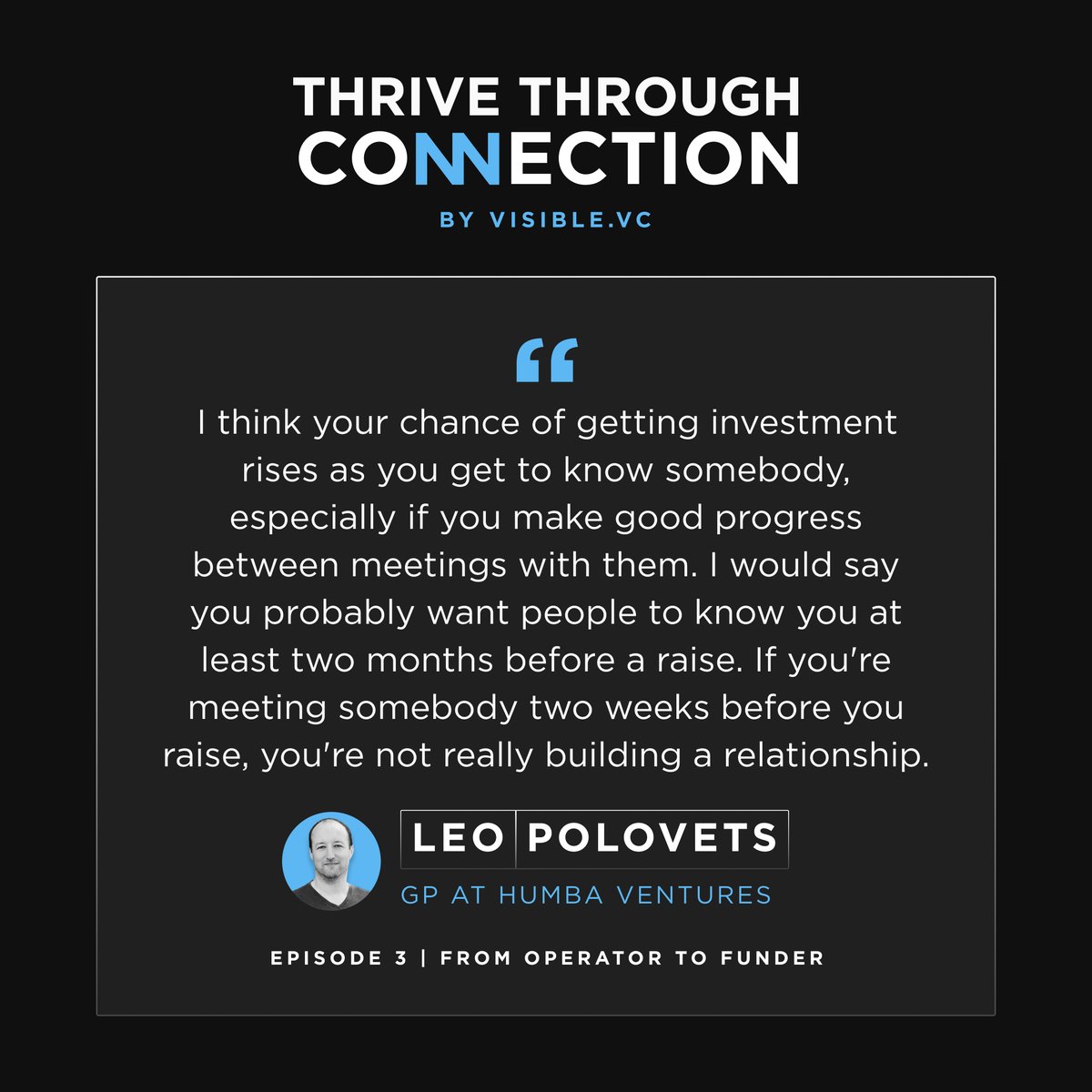 THRIVE THROUGH
CONNECTION
BY VISIBLE.VC

“

I think your chance of getting investment rises as you get to know somebody, especially if you make good progress between meetings with them. I would say you probably want people to know you at least two months before a raise. If you're meeting somebody two weeks before you raise, you're not really building a relationship.

LEO POLOVETS
GP AT HUMBA VENTURES

EPISODE 3 | FROM OPERATOR TO FUNDER